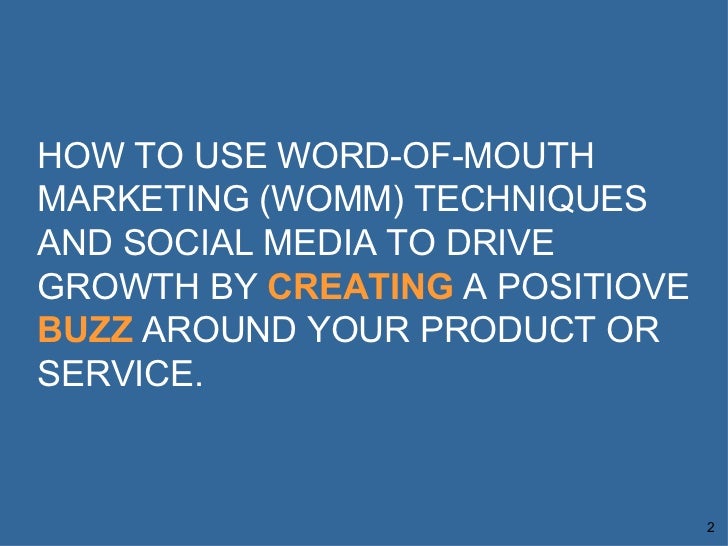 HOW TO USE WORD-OF-MOUTH MARKETING (WOMM) TECHNIQUES AND SOCIAL MEDIA TO DRIVE GROWTH BY CREATING A POSITIOVE BUZZ AROUND YOUR PRODUCT OR SERVICE.

2